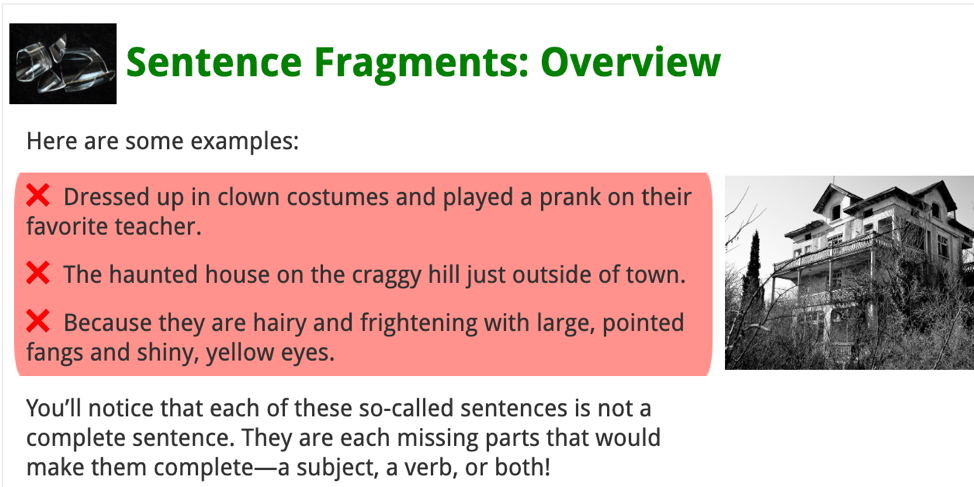 Sentence Fragments: Overview

Here are some examples:

❌ Dressed up in clown costumes and played a prank on their favorite teacher.

❌ The haunted house on the craggy hill just outside of town.

❌ Because they are hairy and frightening with large, pointed fangs and shiny, yellow eyes.

You'll notice that each of these so-called sentences is not a complete sentence. They are each missing parts that would make them complete—a subject, a verb, or both!